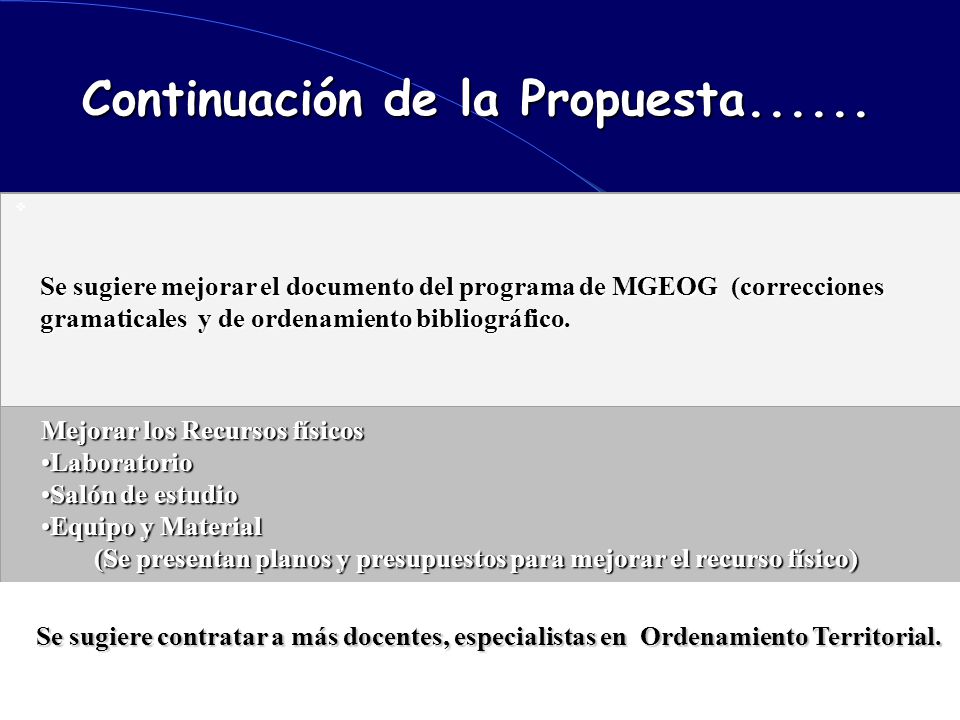 Continuación de la Propuesta......

Se sugiere mejorar el documento del programa de MGEOG (correcciones gramaticales y de ordenamiento bibliográfico.

Mejorar los Recursos físicos
•Laboratorio
•Salón de estudio
•Equipo y Material
(Se presentan planos y presupuestos para mejorar el recurso físico)

Se sugiere contratar a más docentes, especialistas en Ordenamiento Territorial.